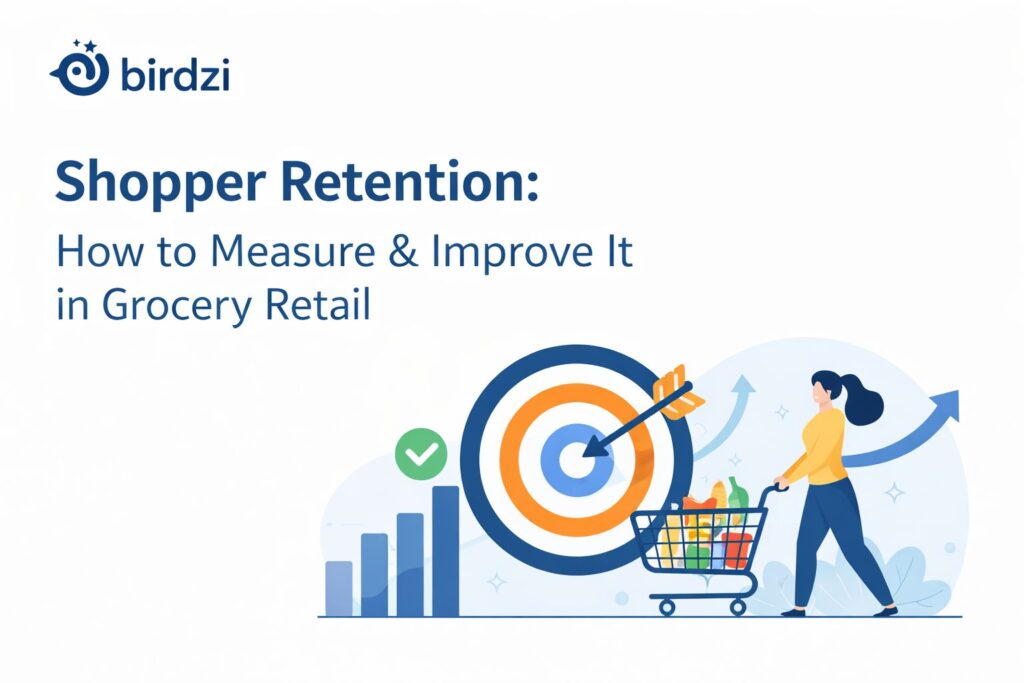 birdzi

Shopper Retention:
How to Measure & Improve It in Grocery Retail